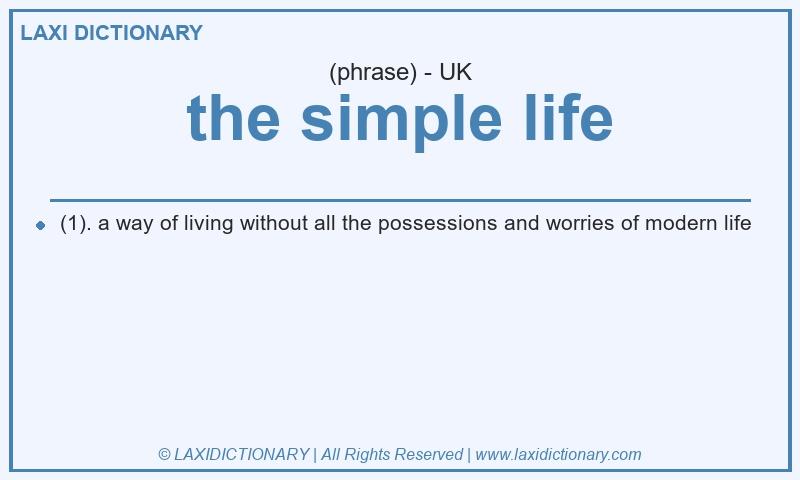 LAXI DICTIONARY

(phrase) - UK

the simple life

(1). a way of living without all the possessions and worries of modern life

© LAXIDICTIONARY | All Rights Reserved | www.laxidictionary.com